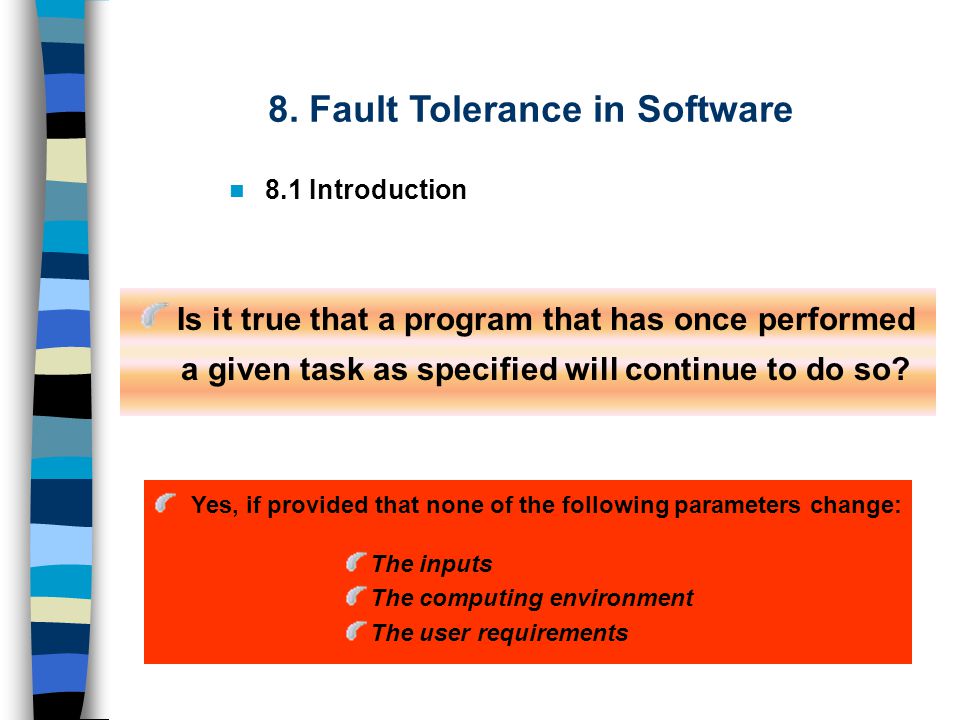 8. Fault Tolerance in Software

8.1 Introduction

Is it true that a program that has once performed a given task as specified will continue to do so?

Yes, if provided that none of the following parameters change:

The inputs
The computing environment
The user requirements